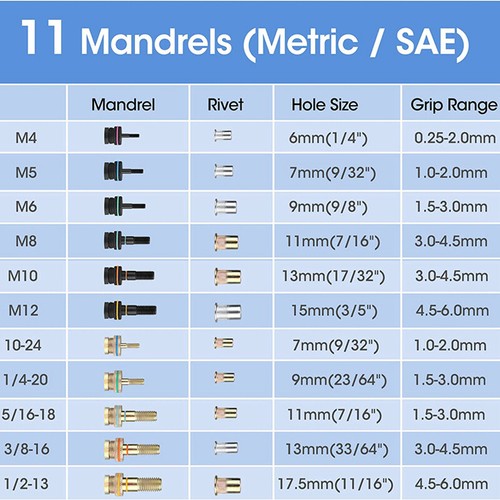 11 Mandrels (Metric / SAE)

| | Mandrel | Rivet | Hole Size | Grip Range |
|---|---|---|---|---|
| M4 | | | 6mm(1/4") | 0.25-2.0mm |
| M5 | | | 7mm(9/32") | 1.0-2.0mm |
| M6 | | | 9mm(9/8") | 1.5-3.0mm |
| M8 | | | 11mm(7/16") | 3.0-4.5mm |
| M10 | | | 13mm(17/32") | 3.0-4.5mm |
| M12 | | | 15mm(3/5") | 4.5-6.0mm |
| 10-24 | | | 7mm(9/32") | 1.0-2.0mm |
| 1/4-20 | | | 9mm(23/64") | 1.5-3.0mm |
| 5/16-18 | | | 11mm(7/16") | 1.5-3.0mm |
| 3/8-16 | | | 13mm(33/64") | 3.0-4.5mm |
| 1/2-13 | | | 17.5mm(11/16") | 4.5-6.0mm |